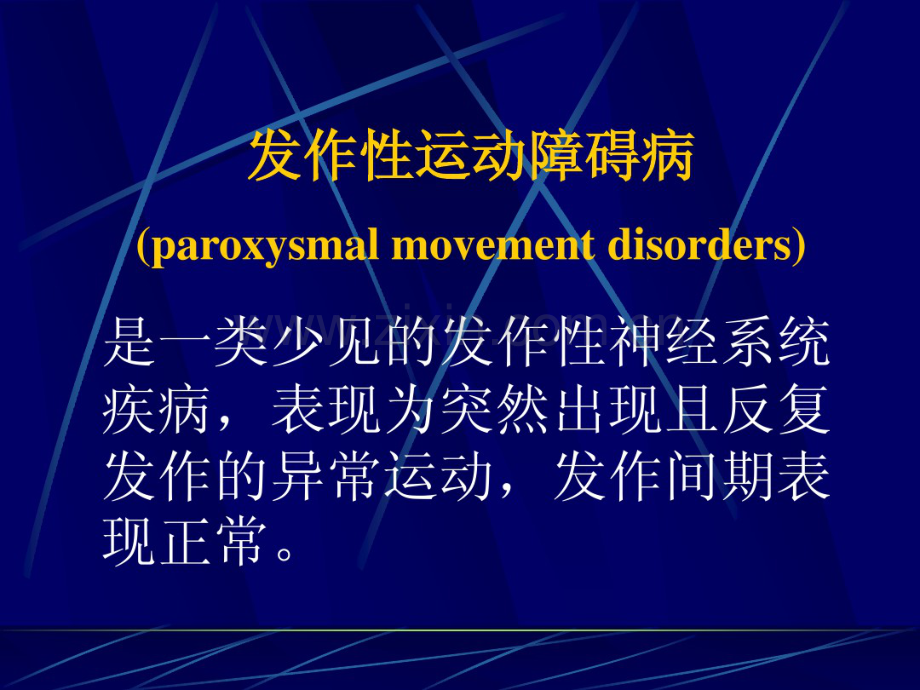 发作性运动障碍病

(paroxysmal movement disorders)

是一类少见的发作性神经系统疾病，表现为突然出现且反复发作的异常运动，发作间期表现正常。

www.zixin.com.cn